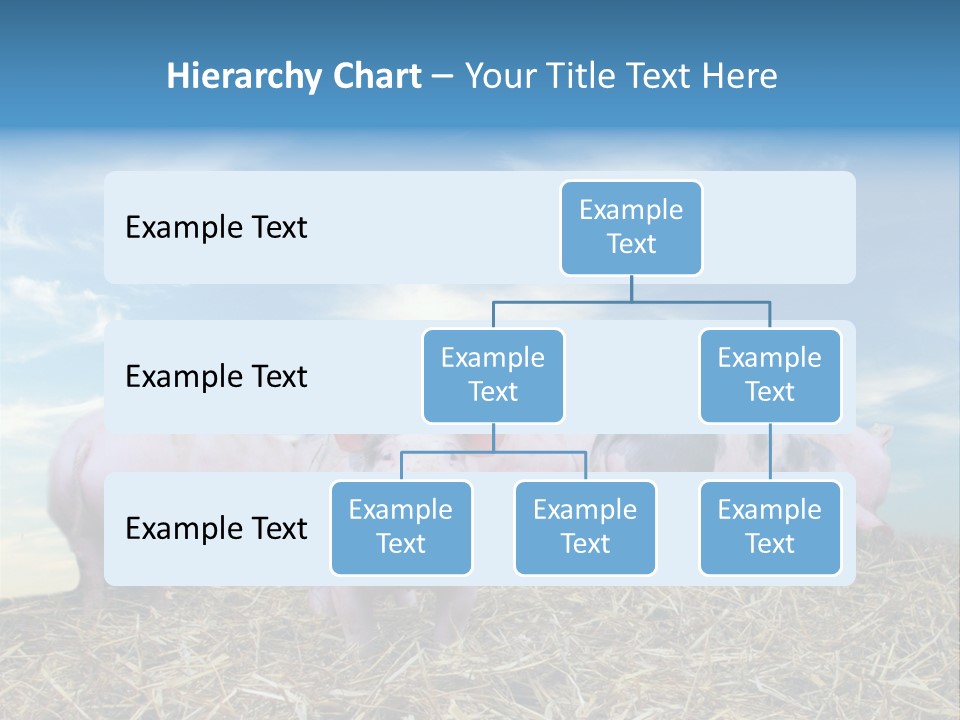 Hierarchy Chart – Your Title Text Here

Example Text

Example Text

Example Text

Example Text

Example Text

Example Text

Example Text

Example Text

Example Text